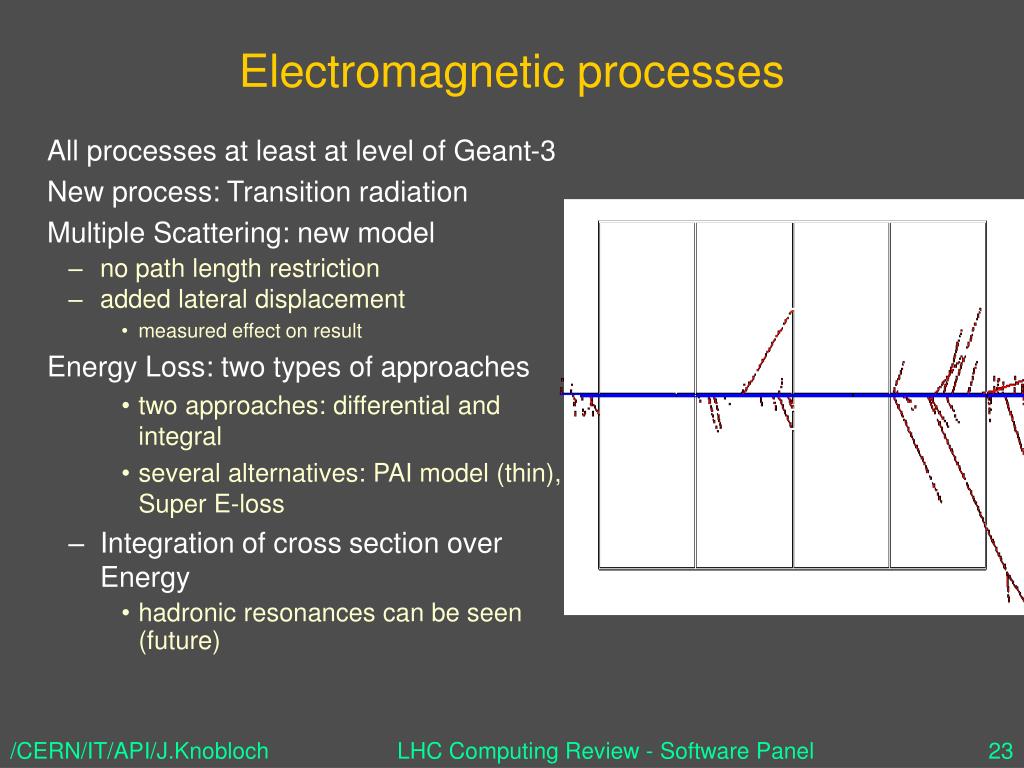 Electromagnetic processes

All processes at least at level of Geant-3

New process: Transition radiation

Multiple Scattering: new model

– no path length restriction

– added lateral displacement

• measured effect on result

Energy Loss: two types of approaches

• two approaches: differential and integral

• several alternatives: PAI model (thin), Super E-loss

– Integration of cross section over Energy

• hadronic resonances can be seen (future)

/CERN/IT/API/J.Knobloch LHC Computing Review - Software Panel 23